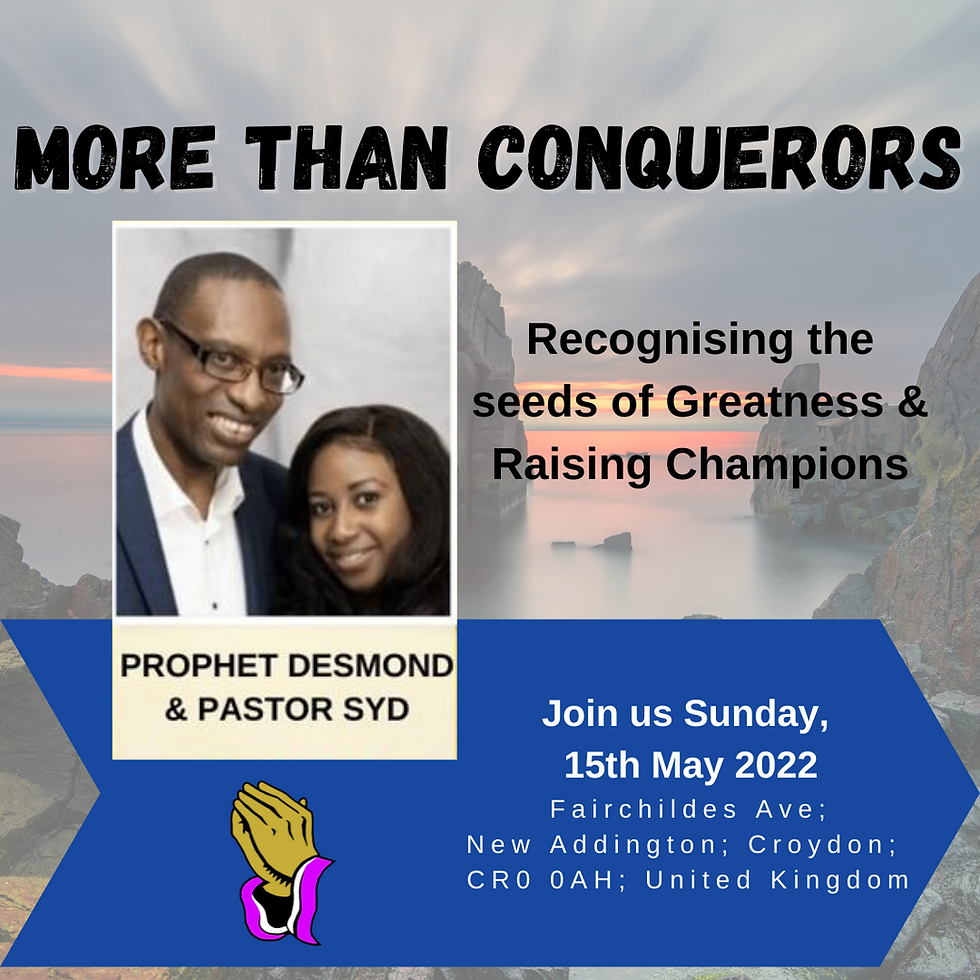 MORE THAN CONQUERORS

Recognising the seeds of Greatness & Raising Champions

PROPHET DESMOND & PASTOR SYD

Join us Sunday, 15th May 2022
Fairchildes Ave; New Addington; Croydon; CR0 0AH; United Kingdom